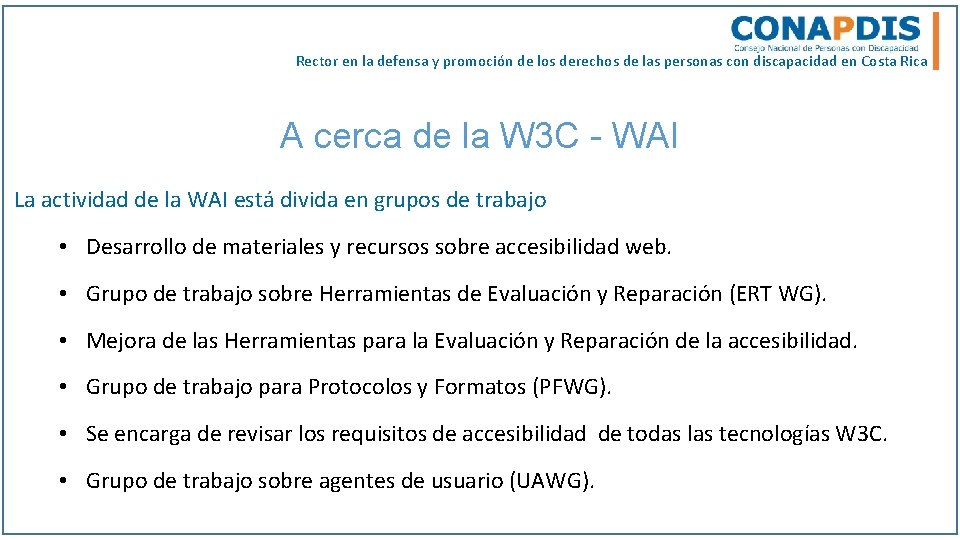 CONAPDIS
Consejo Nacional de Personas con Discapacidad
Rector en la defensa y promoción de los derechos de las personas con discapacidad en Costa Rica

A cerca de la W3C - WAI

La actividad de la WAI está divida en grupos de trabajo

• Desarrollo de materiales y recursos sobre accesibilidad web.
• Grupo de trabajo sobre Herramientas de Evaluación y Reparación (ERT WG).
• Mejora de las Herramientas para la Evaluación y Reparación de la accesibilidad.
• Grupo de trabajo para Protocolos y Formatos (PFWG).
• Se encarga de revisar los requisitos de accesibilidad de todas las tecnologías W3C.
• Grupo de trabajo sobre agentes de usuario (UAWG).